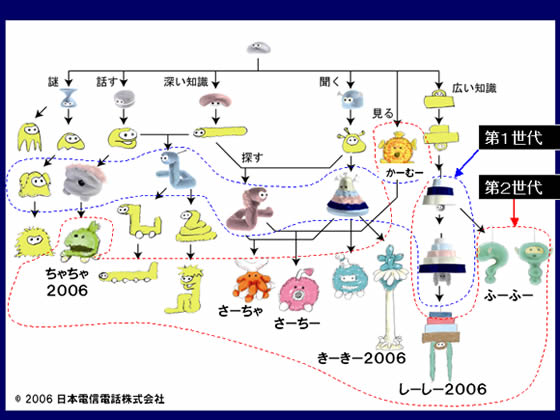 謎
話す
深い知識
聞く
広い知識
見る
探す
かーむー
第1世代
第2世代
ちゃちゃ 2006
さーちゃ
さーちー
きーきー2006
ふーふー
しーしー2006
© 2006 日本電信電話株式会社